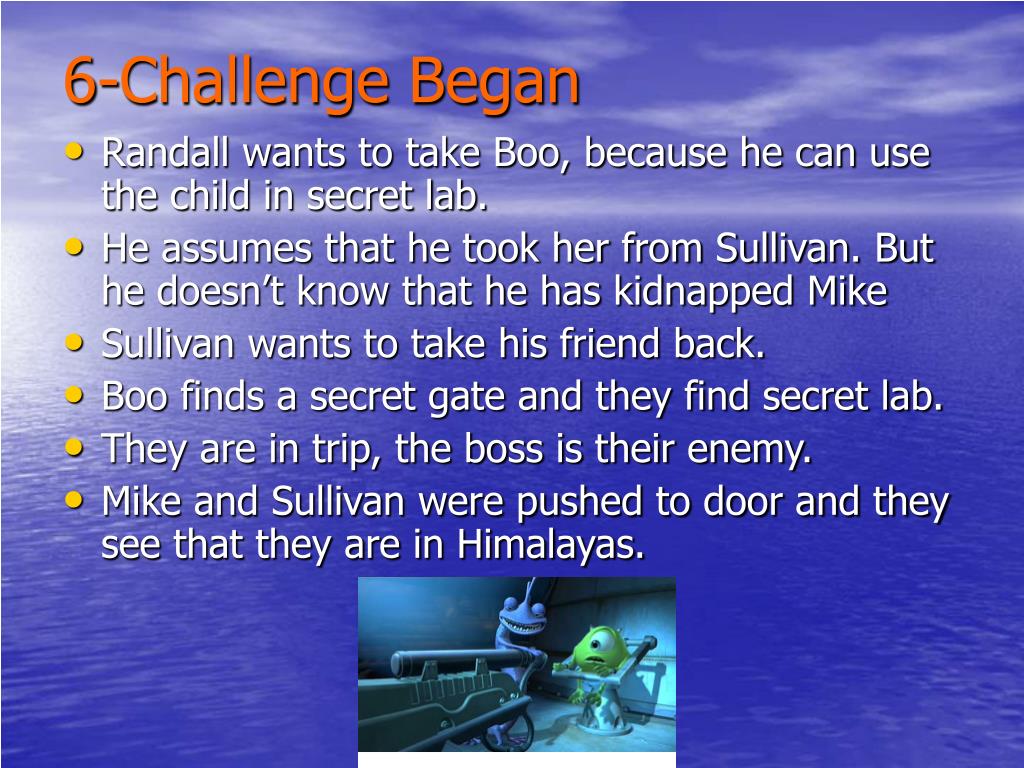 6-Challenge Began

• Randall wants to take Boo, because he can use the child in secret lab.
• He assumes that he took her from Sullivan. But he doesn’t know that he has kidnapped Mike
• Sullivan wants to take his friend back.
• Boo finds a secret gate and they find secret lab.
• They are in trip, the boss is their enemy.
• Mike and Sullivan were pushed to door and they see that they are in Himalayas.